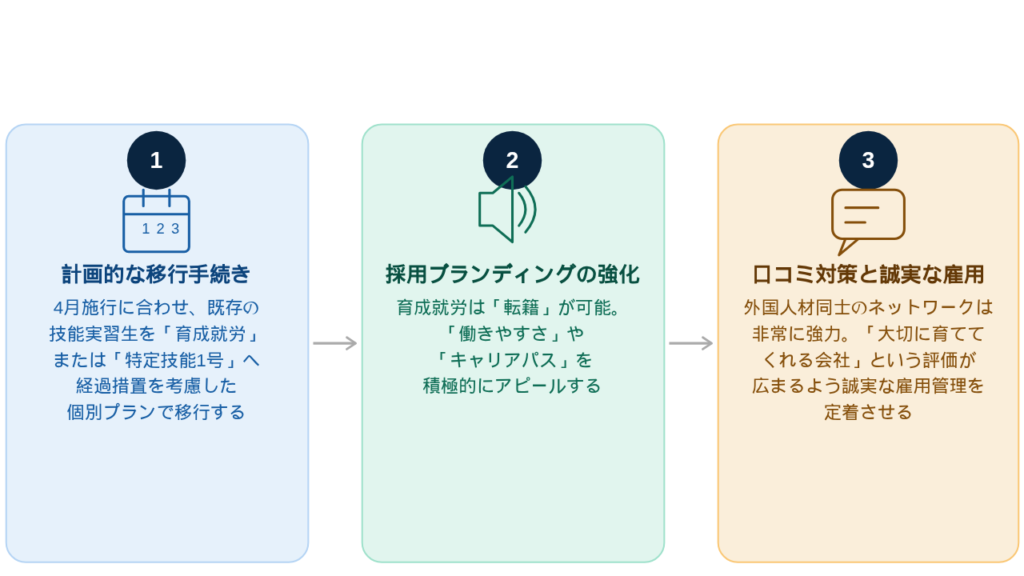 1

1 2 3

計画的な移行手続き

4月施行に合わせ、既存の技能実習生を「育成就労」または「特定技能1号」へ経過措置を考慮した個別プランで移行する

2

採用ブランディングの強化

育成就労は「転籍」が可能。「働きやすさ」や「キャリアパス」を積極的にアピールする

3

口コミ対策と誠実な雇用

外国人材同士のネットワークは非常に強力。「大切に育ててくれる会社」という評価が広まるよう誠実な雇用管理を定着させる